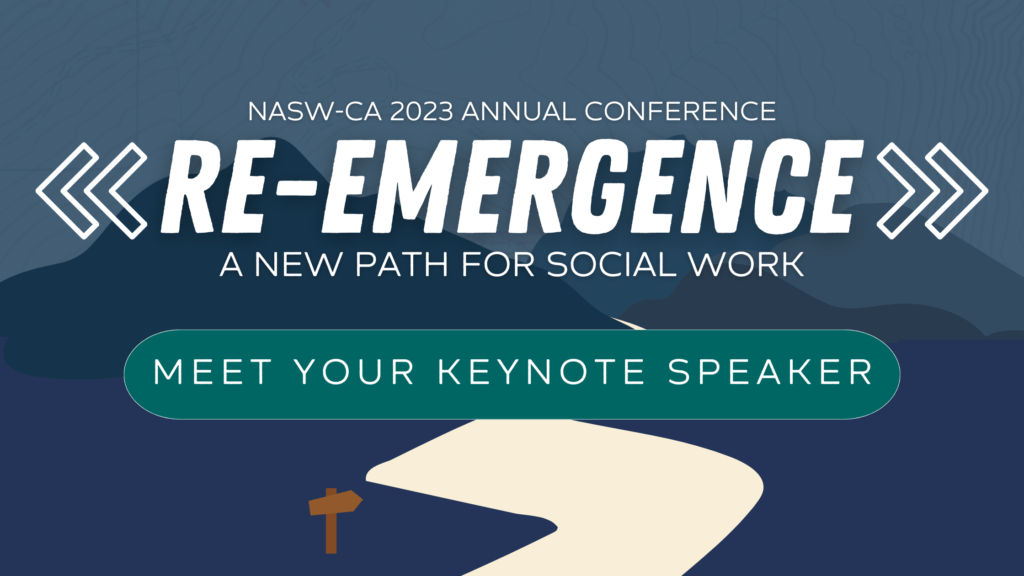 NASW-CA 2023 ANNUAL CONFERENCE

RE-EMERGENCE

A NEW PATH FOR SOCIAL WORK

MEET YOUR KEYNOTE SPEAKER